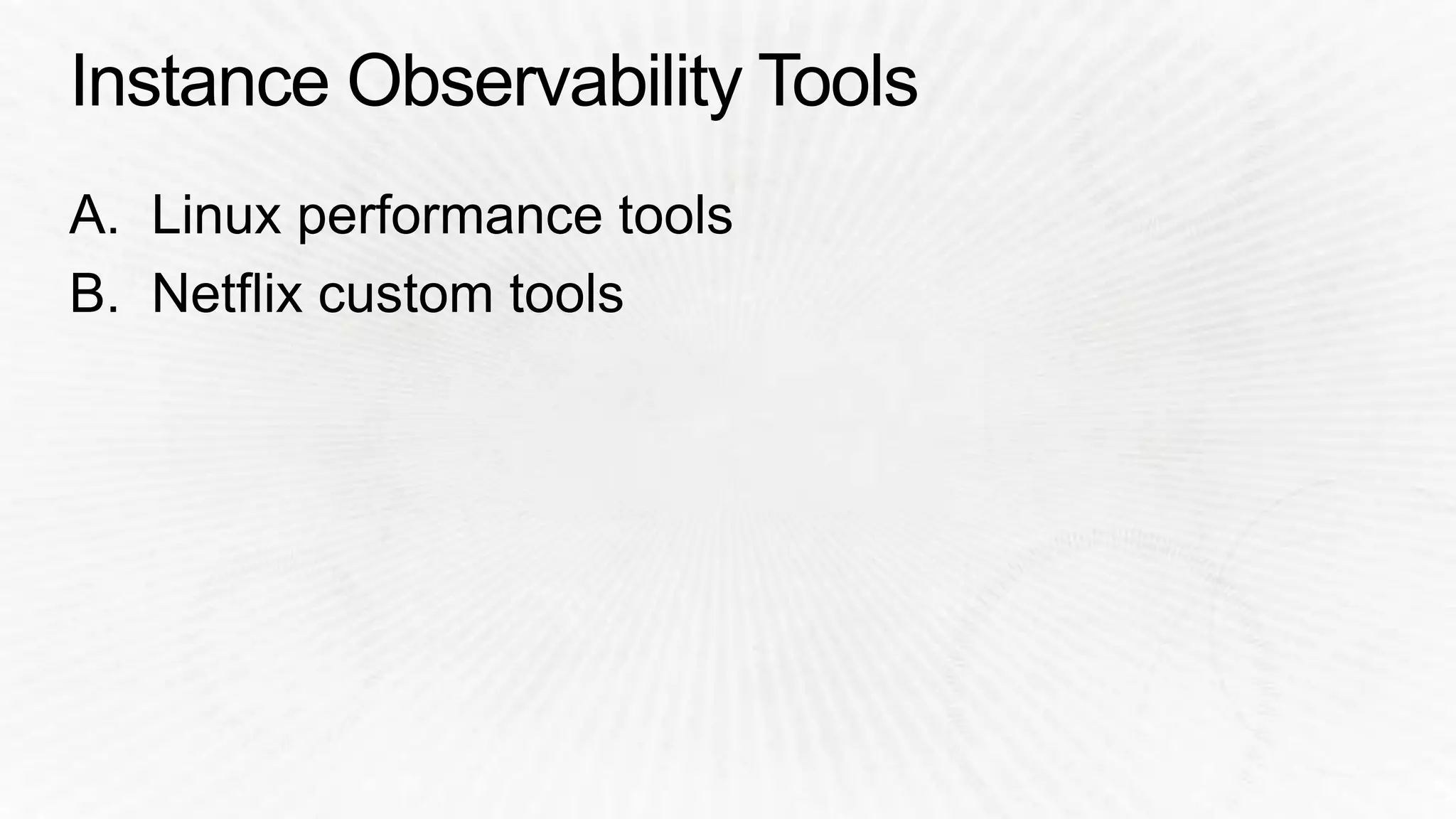 Instance Observability Tools

A. Linux performance tools
B. Netflix custom tools